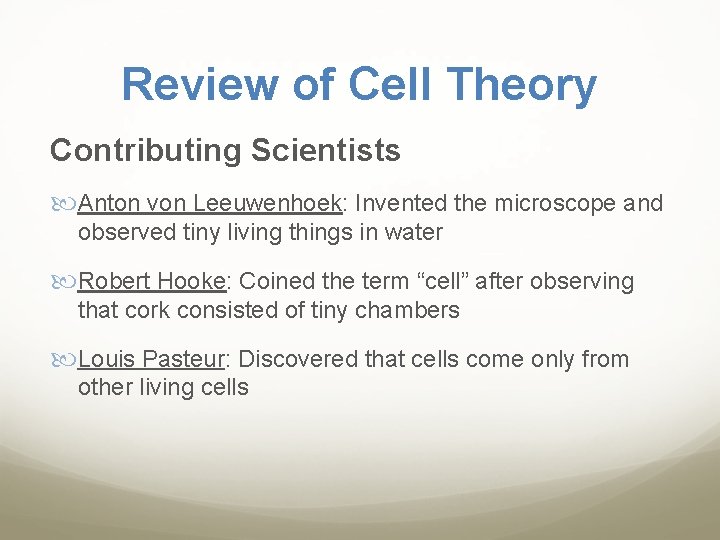 Review of Cell Theory

Contributing Scientists

Anton von Leeuwenhoek: Invented the microscope and observed tiny living things in water

Robert Hooke: Coined the term “cell” after observing that cork consisted of tiny chambers

Louis Pasteur: Discovered that cells come only from other living cells